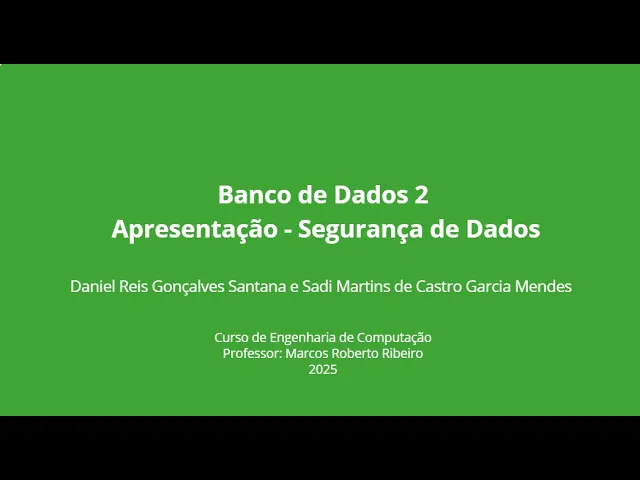 Banco de Dados 2
Apresentação - Segurança de Dados

Daniel Reis Gonçalves Santana e Sadi Martins de Castro Garcia Mendes

Curso de Engenharia de Computação
Professor: Marcos Roberto Ribeiro
2025